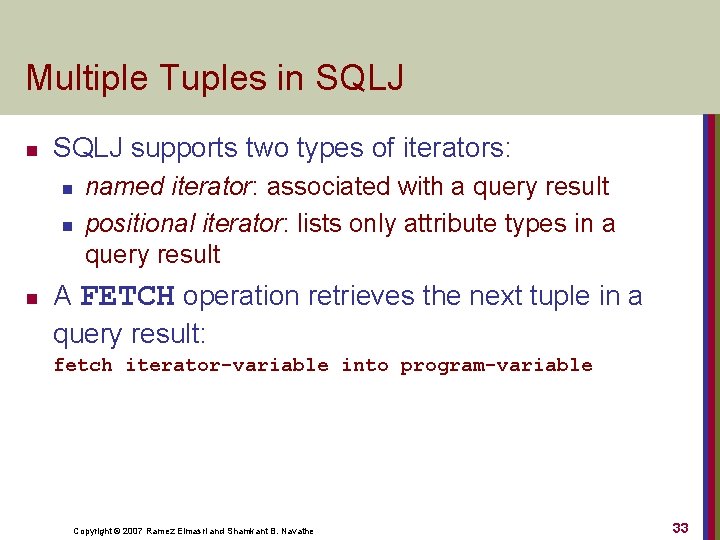 Multiple Tuples in SQLJ

SQLJ supports two types of iterators:

named iterator: associated with a query result

positional iterator: lists only attribute types in a query result

A FETCH operation retrieves the next tuple in a query result:

fetch iterator-variable into program-variable

Copyright © 2007 Ramez Elmasri and Shamkant B. Navathe

33